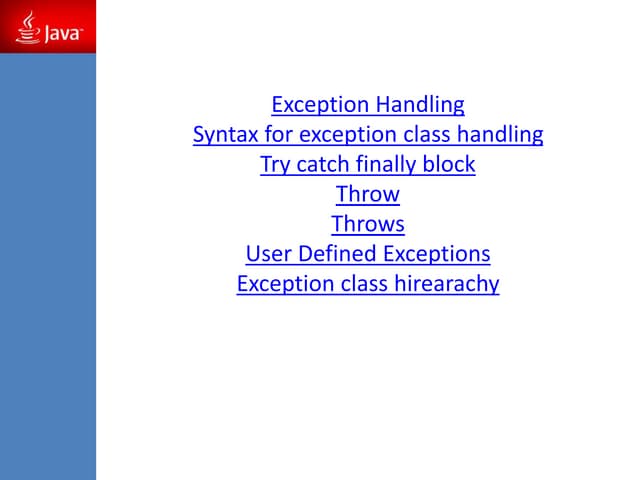 Java

Exception Handling
Syntax for exception class handling
Try catch finally block
Throw
Throws
User Defined Exceptions
Exception class hirearachy